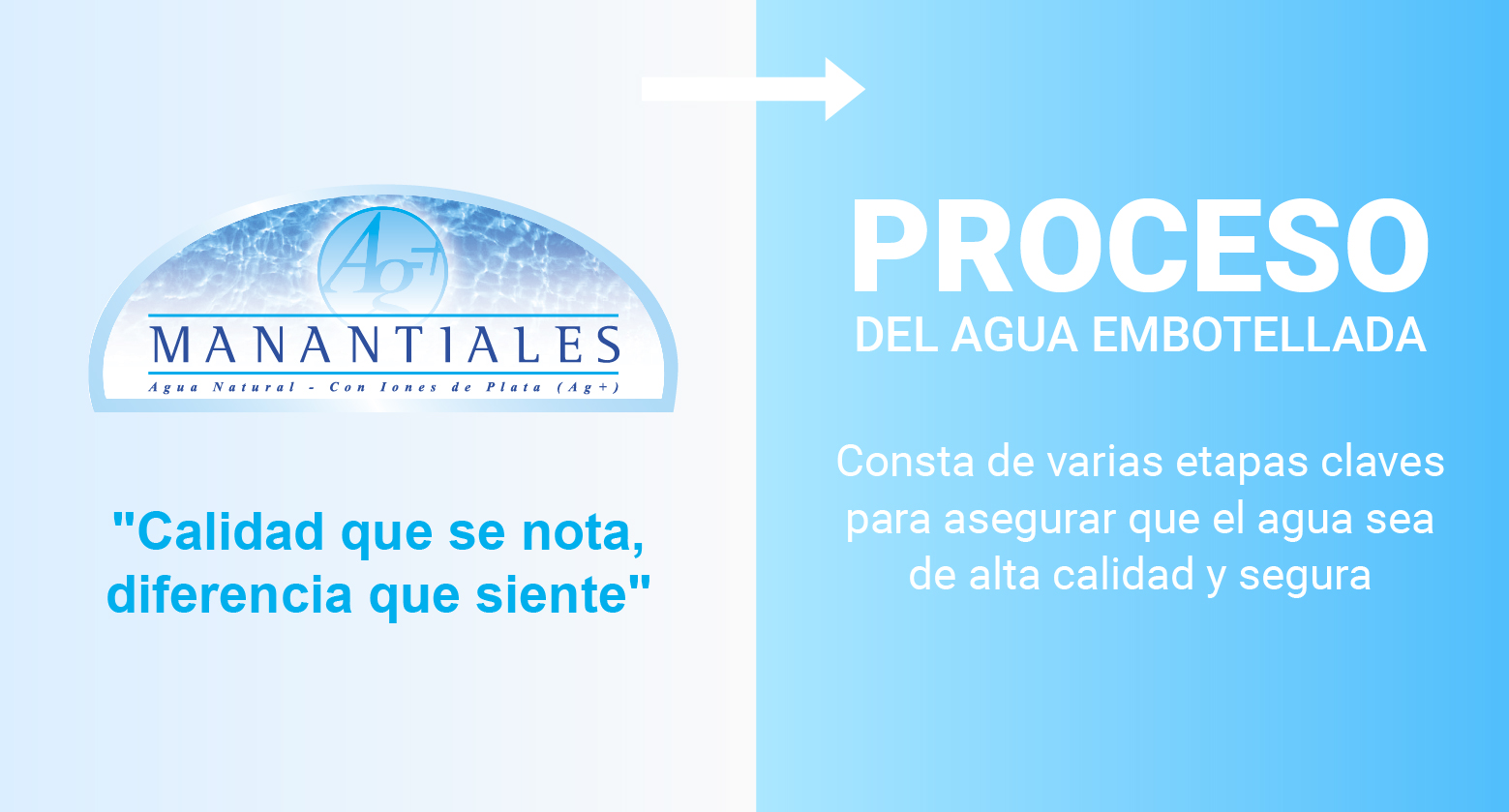 Ag+

MANANTIALES

Agua Natural - Con Iones de Plata (Ag+)

"Calidad que se nota, diferencia que siente"

PROCESO

DEL AGUA EMBOTELLADA

Consta de varias etapas claves para asegurar que el agua sea de alta calidad y segura